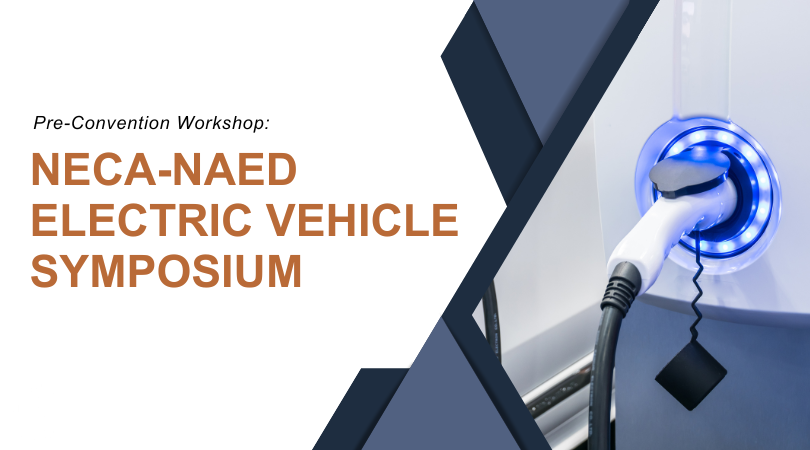 Pre-Convention Workshop:

NECA-NAED ELECTRIC VEHICLE SYMPOSIUM